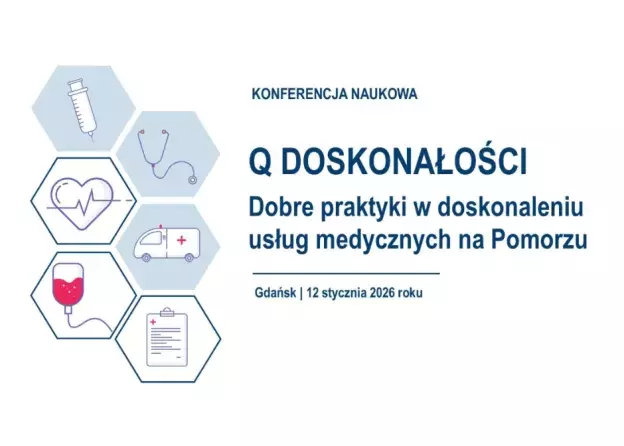 KONFERENCJA NAUKOWA

Q DOSKONAŁOŚCI

Dobre praktyki w doskonaleniu usług medycznych na Pomorzu

Gdańsk | 12 stycznia 2026 roku